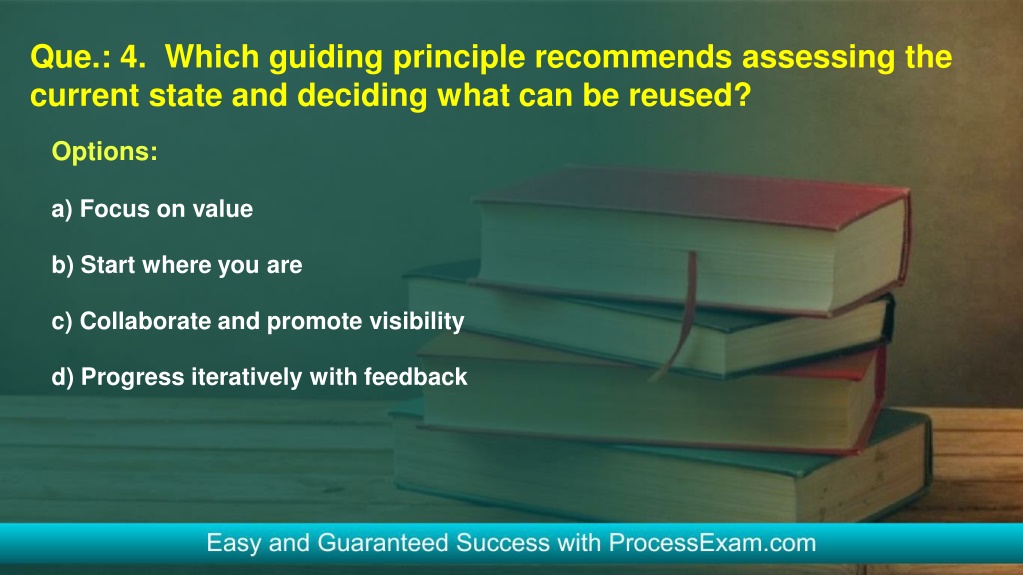 Que.: 4. Which guiding principle recommends assessing the current state and deciding what can be reused?

Options:

a) Focus on value

b) Start where you are

c) Collaborate and promote visibility

d) Progress iteratively with feedback

Easy and Guaranteed Success with ProcessExam.com